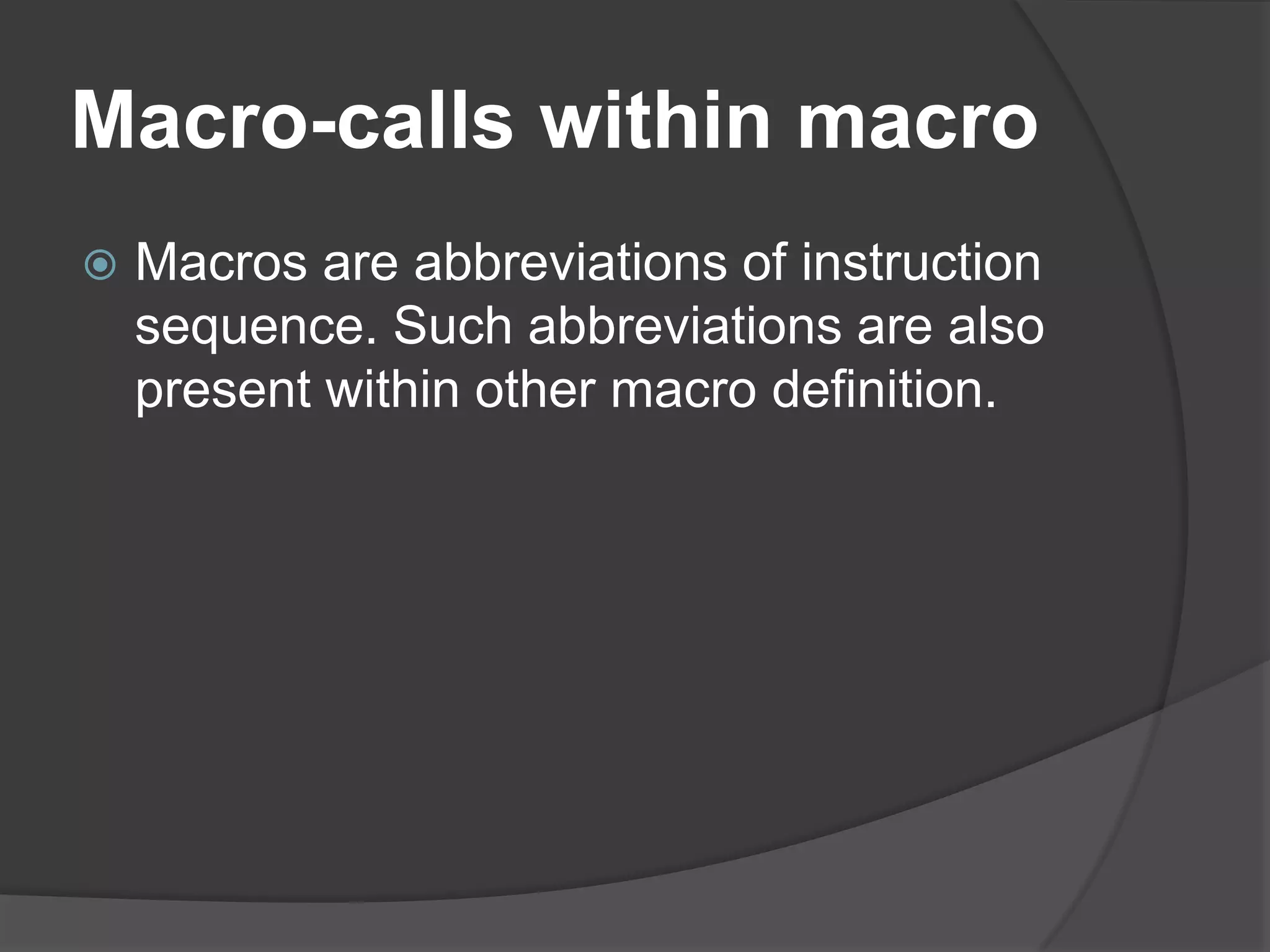 Macro-calls within macro

Macros are abbreviations of instruction sequence. Such abbreviations are also present within other macro definition.